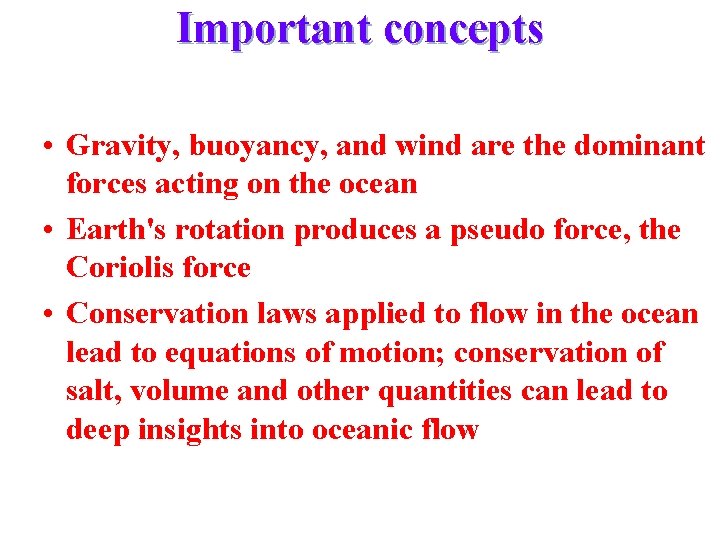 Important concepts

• Gravity, buoyancy, and wind are the dominant forces acting on the ocean

• Earth's rotation produces a pseudo force, the Coriolis force

• Conservation laws applied to flow in the ocean lead to equations of motion; conservation of salt, volume and other quantities can lead to deep insights into oceanic flow